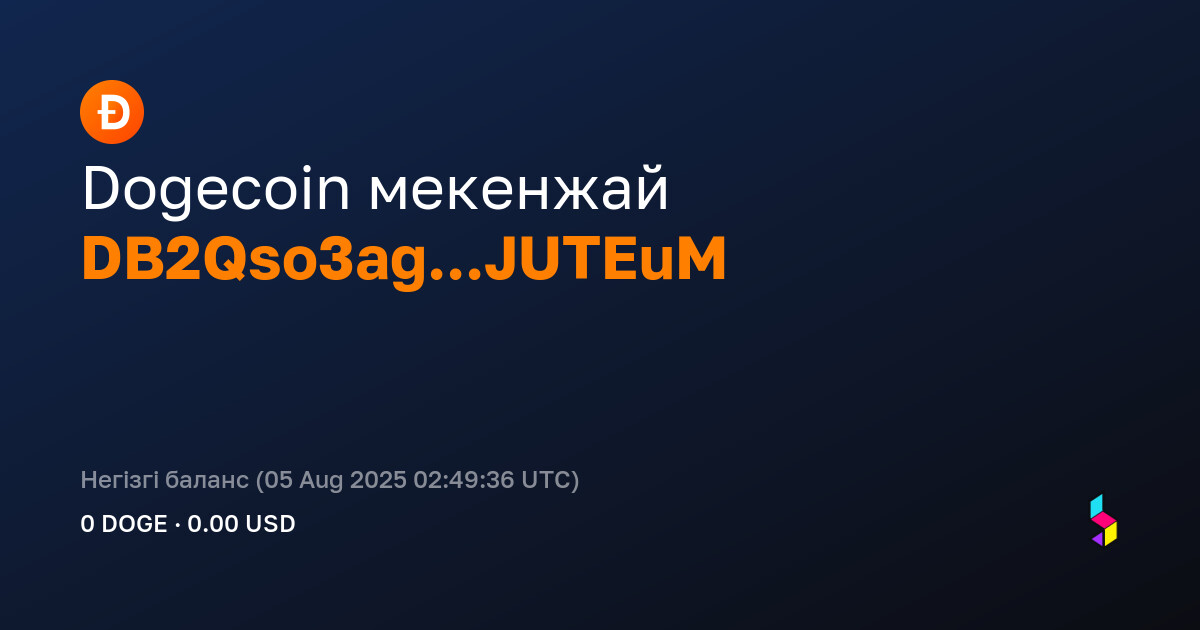 Ð

Dogecoin мекенжай
DB2Qso3ag...JUTEuM

Негізгі баланс (05 Aug 2025 02:49:36 UTC)
0 DOGE · 0.00 USD